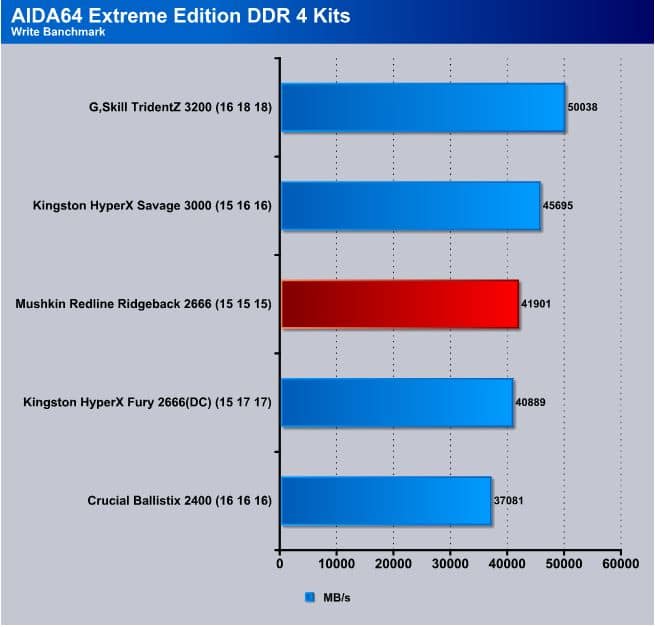 AIDA64 Extreme Edition DDR 4 Kits
Write Banchmark

G,Skill TridentZ 3200 (16 18 18) 50038
Kingston HyperX Savage 3000 (15 16 16) 45695
Mushkin Redline Ridgeback 2666 (15 15 15) 41901
Kingston HyperX Fury 2666(DC) (15 17 17) 40889
Crucial Ballistix 2400 (16 16 16) 37081

0 10000 20000 30000 40000 50000 60000

MB/s